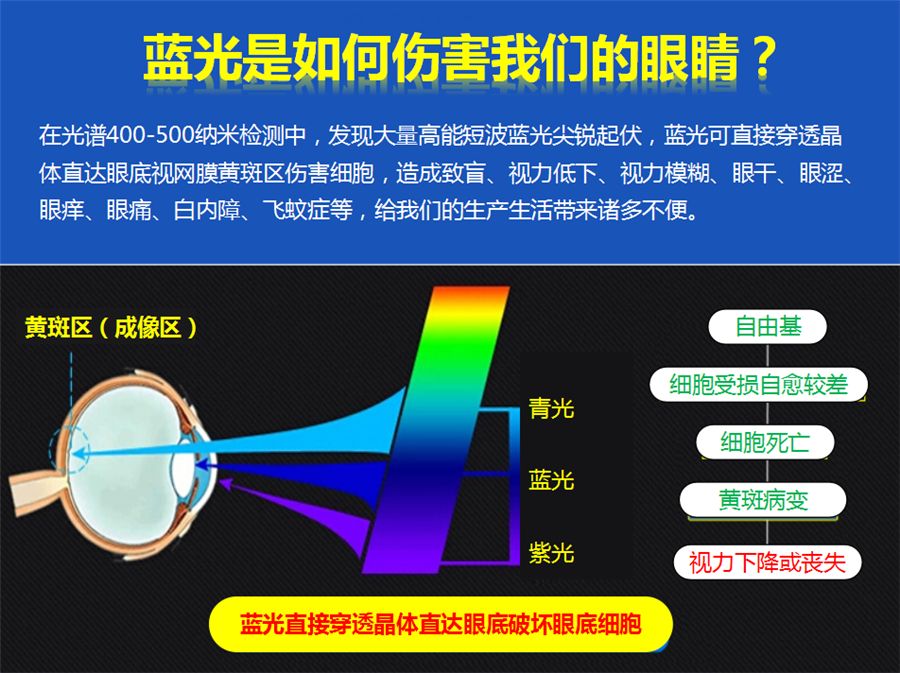 蓝光是如何伤害我们的眼睛？

在光谱400-500纳米检测中，发现大量高能短波蓝光尖锐起伏，蓝光可直接穿透晶体直达眼底视网膜黄斑区伤害细胞，造成致盲、视力低下、视力模糊、眼干、眼涩、眼痒、眼痛、白内障、飞蚊症等，给我们的生产生活带来诸多不便。

黄斑区（成像区）

青光

蓝光

紫光

自由基

细胞受损自愈较差

细胞死亡

黄斑病变

视力下降或丧失

蓝光直接穿透晶体直达眼底破坏眼底细胞